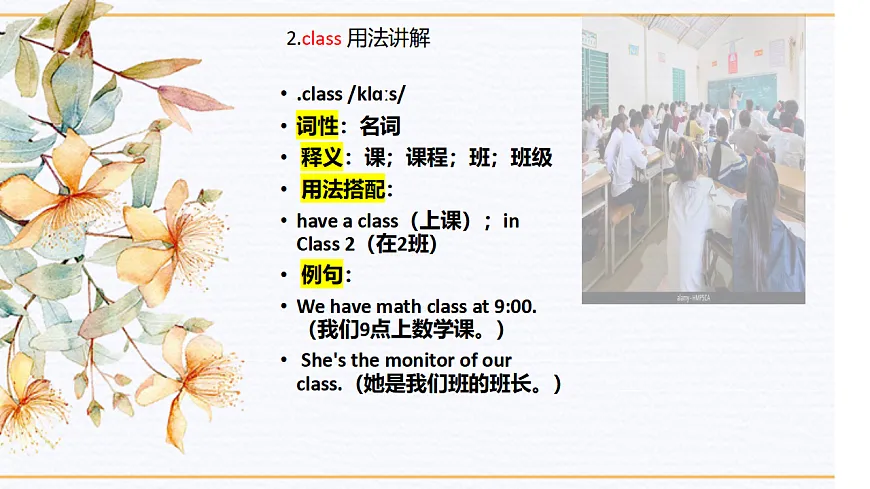 2.class 用法讲解

• .class /klɑːs/
• 词性：名词
• 释义：课；课程；班；班级
• 用法搭配：
• have a class（上课）；in Class 2（在2班）
• 例句：
• We have math class at 9:00.（我们9点上数学课。）
• She's the monitor of our class.（她是我们班的班长。）

alamy - HMP5CA